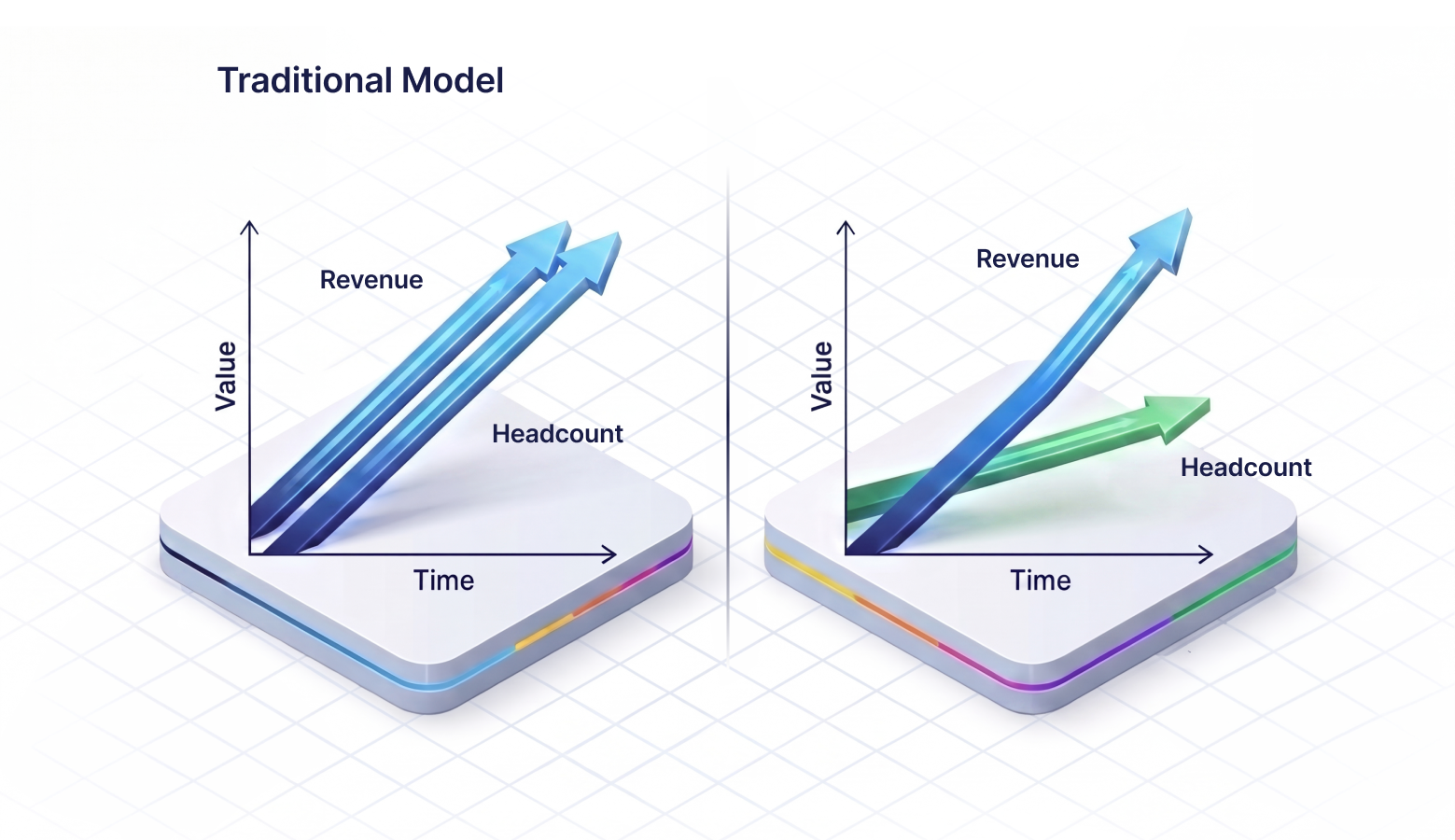 Traditional Model

Value

Revenue

Headcount

Time

Value

Revenue

Headcount

Time